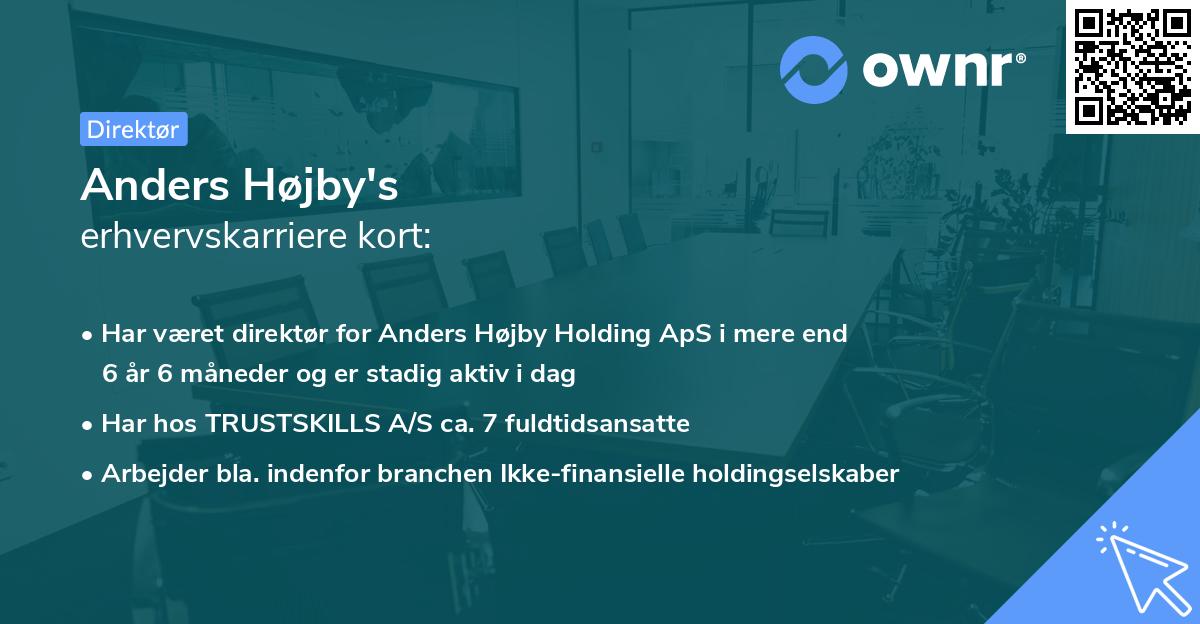 ownr®

Direktør

Anders Højby's
erhvervskarriere kort:

• Har været direktør for Anders Højby Holding ApS i mere end 6 år 6 måneder og er stadig aktiv i dag
• Har hos TRUSTSKILLS A/S ca. 7 fuldtidsansatte
• Arbejder bla. indenfor branchen Ikke-finansielle holdingselskaber